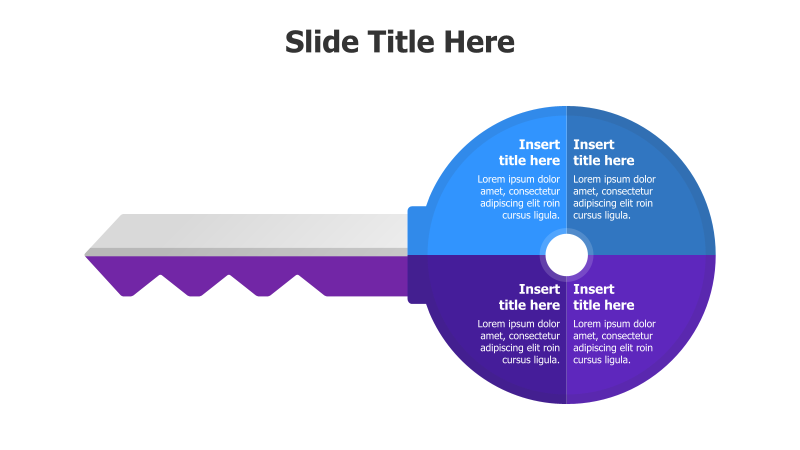 Slide Title Here

Insert title here
Lorem ipsum dolor amet, consectetur adipiscing elit roin cursus ligula.

Insert title here
Lorem ipsum dolor amet, consectetur adipiscing elit roin cursus ligula.

Insert title here
Lorem ipsum dolor amet, consectetur adipiscing elit roin cursus ligula.

Insert title here
Lorem ipsum dolor amet, consectetur adipiscing elit roin cursus ligula.